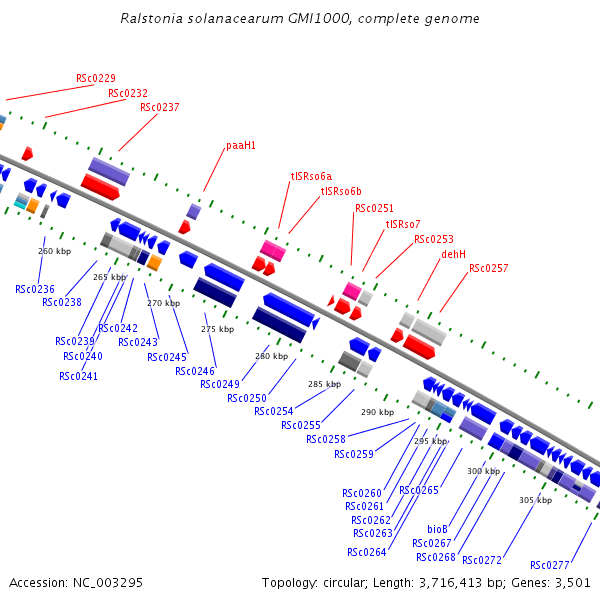 Ralstonia solanacearum GMI1000, complete genome

RSc0229
RSc0232
RSc0237
paaH1
tISRso6a
tISRso6b
RSc0251
tISRso7
RSc0253
dehH
RSc0257

260 kbp
265 kbp
270 kbp
275 kbp
280 kbp
285 kbp
290 kbp
295 kbp
300 kbp
305 kbp

RSc0236
RSc0238
RSc0239
RSc0240
RSc0241
RSc0242
RSc0243
RSc0245
RSc0246
RSc0249
RSc0250
RSc0254
RSc0255
RSc0258
RSc0259
RSc0260
RSc0261
RSc0262
RSc0263
RSc0264
RSc0265
bioB
RSc0267
RSc0268
RSc0272
RSc0277

Accession: NC_003295
Topology: circular; Length: 3,716,413 bp; Genes: 3,501